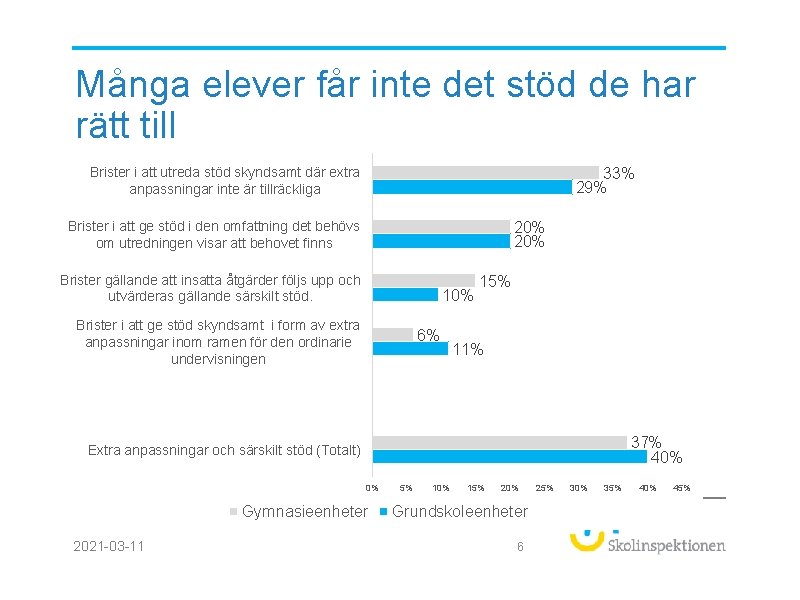 Många elever får inte det stöd de har rätt till

Brister i att utreda stöd skyndsamt där extra anpassningar inte är tillräckliga
33%
29%

Brister i att ge stöd i den omfattning det behövs om utredningen visar att behovet finns
20%
20%

Brister gällande att insatta åtgärder följs upp och utvärderas gällande särskilt stöd.
15%
10%

Brister i att ge stöd skyndsamt i form av extra anpassningar inom ramen för den ordinarie undervisningen
6%
11%

Extra anpassningar och särskilt stöd (Totalt)
37%
40%

0% 5% 10% 15% 20% 25% 30% 35% 40% 45%

Gymnasieenheter Grundskoleenheter

2021-03-11
6
Skolinspektionen